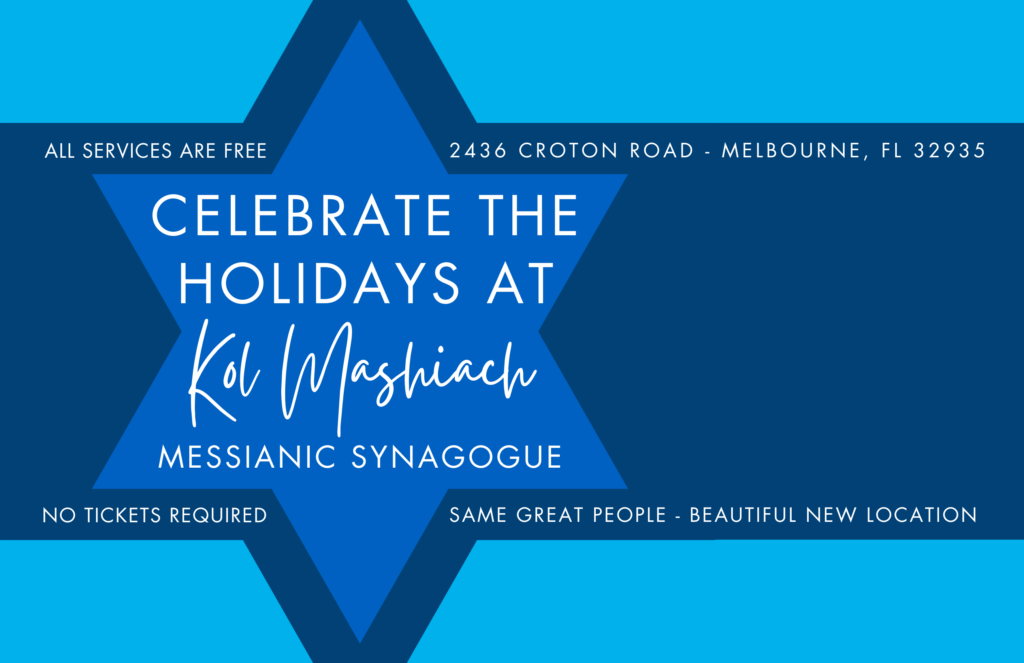 ALL SERVICES ARE FREE

2436 CROTON ROAD - MELBOURNE, FL 32935

CELEBRATE THE HOLIDAYS AT

Kol Mashiach

MESSIANIC SYNAGOGUE

NO TICKETS REQUIRED

SAME GREAT PEOPLE - BEAUTIFUL NEW LOCATION